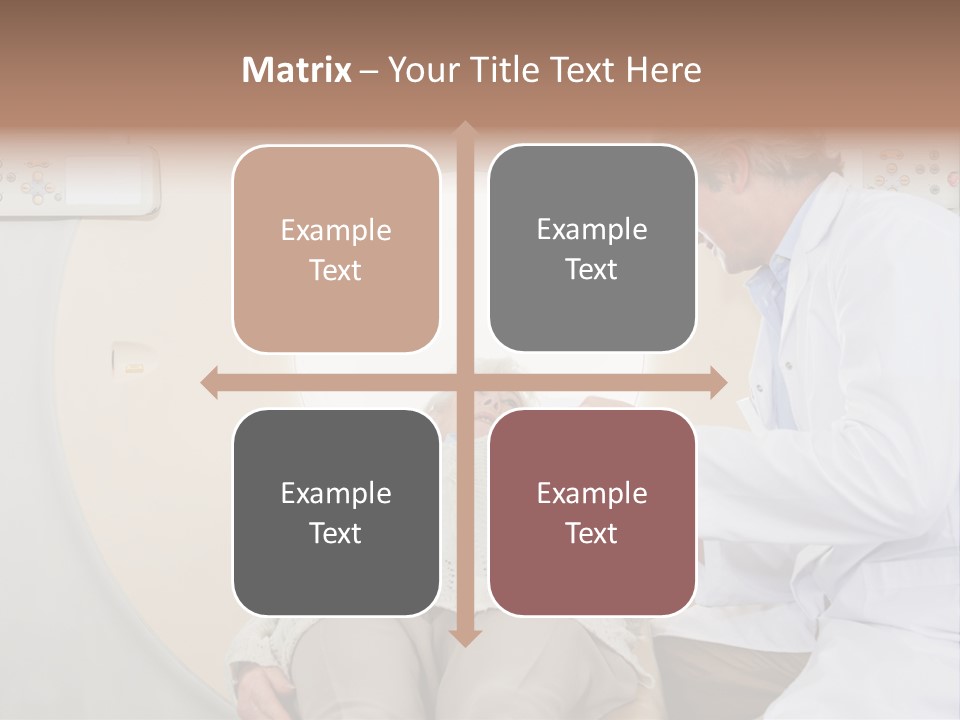 Matrix – Your Title Text Here

Example Text

Example Text

Example Text

Example Text